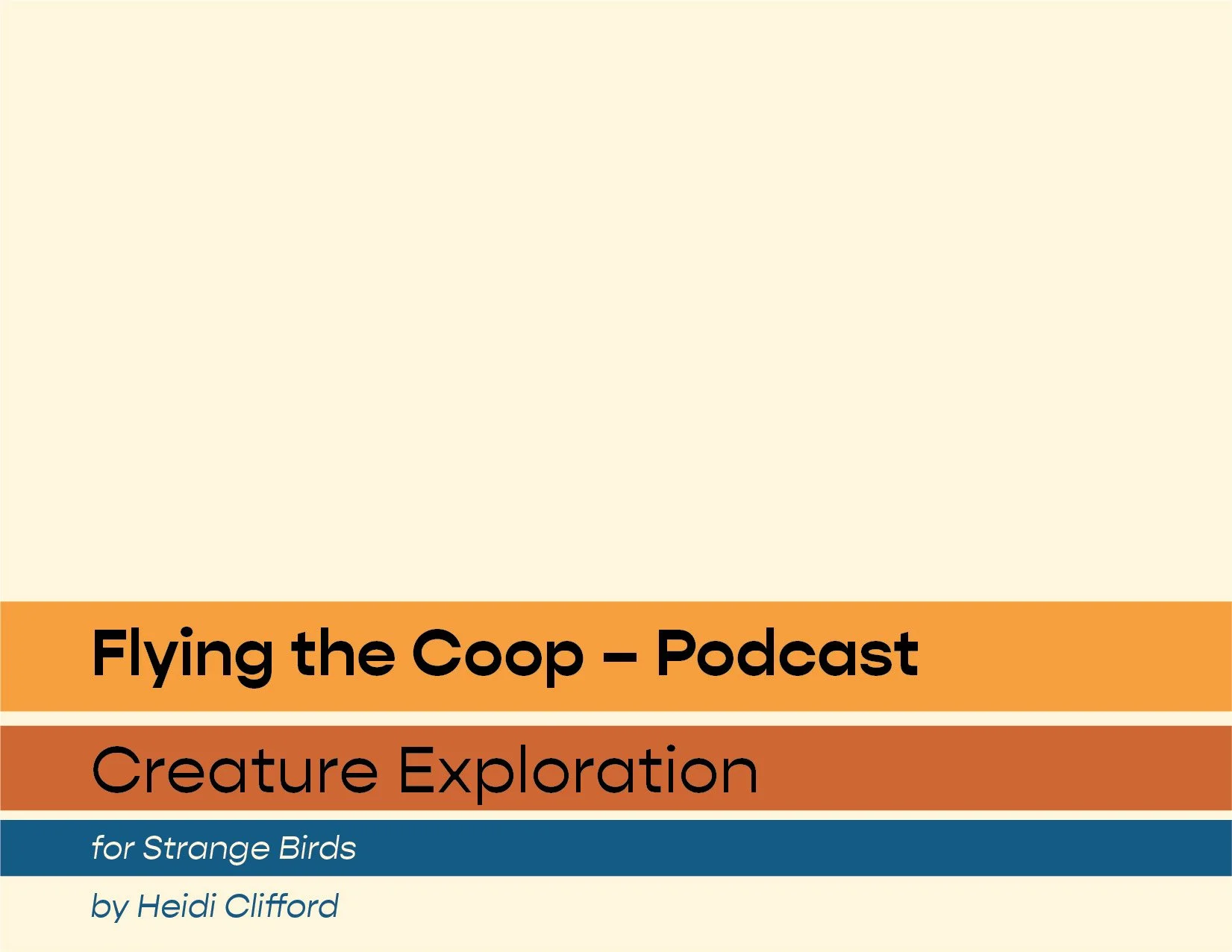 Flying the Coop – Podcast

Creature Exploration

for Strange Birds

by Heidi Clifford